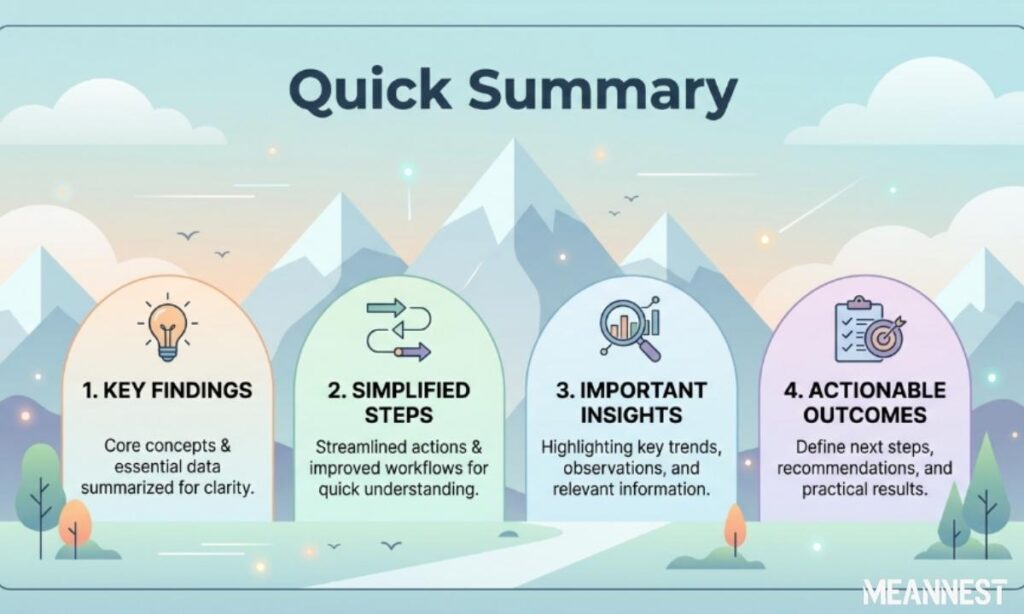 Quick Summary

1. KEY FINDINGS

Core concepts & essential data summarized for clarity.

2. SIMPLIFIED STEPS

Streamlined actions & improved workflows for quick understanding.

3. IMPORTANT INSIGHTS

Highlighting key trends, observations, and relevant information.

4. ACTIONABLE OUTCOMES

Define next steps, recommendations, and practical results.

MEANNEST